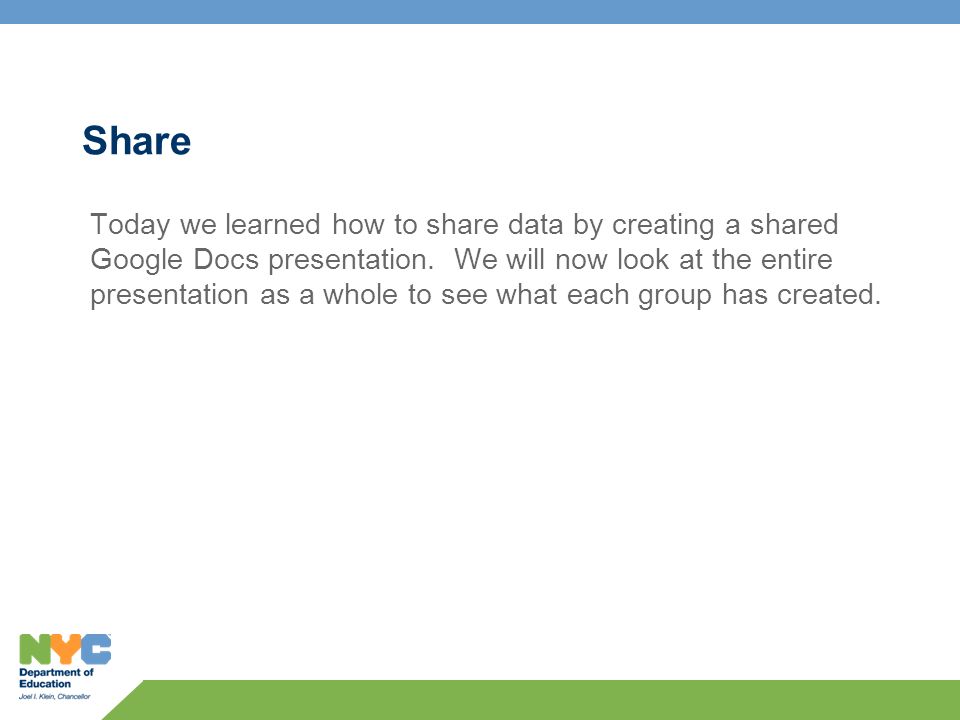 Share

Today we learned how to share data by creating a shared Google Docs presentation. We will now look at the entire presentation as a whole to see what each group has created.

NYC
Department of Education
Joel I. Klein, Chancellor